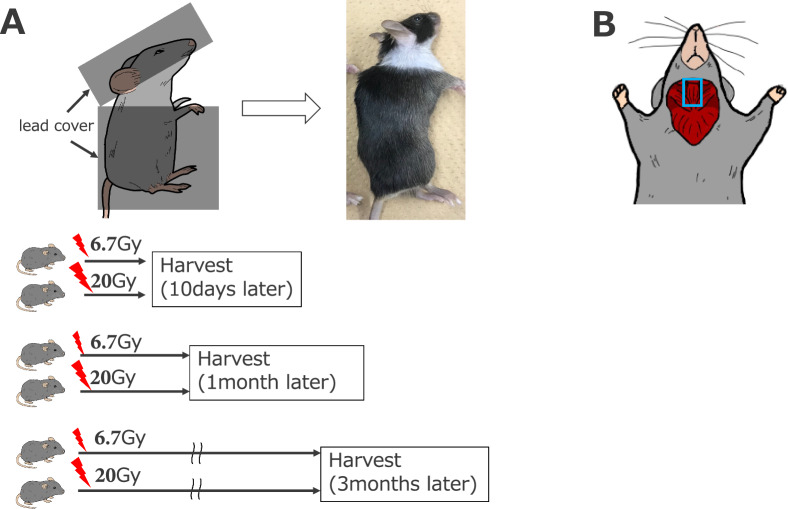 A

lead cover

B

6.7Gy
20Gy
Harvest (10days later)

6.7Gy
20Gy
Harvest (1month later)

6.7Gy
20Gy
Harvest (3months later)